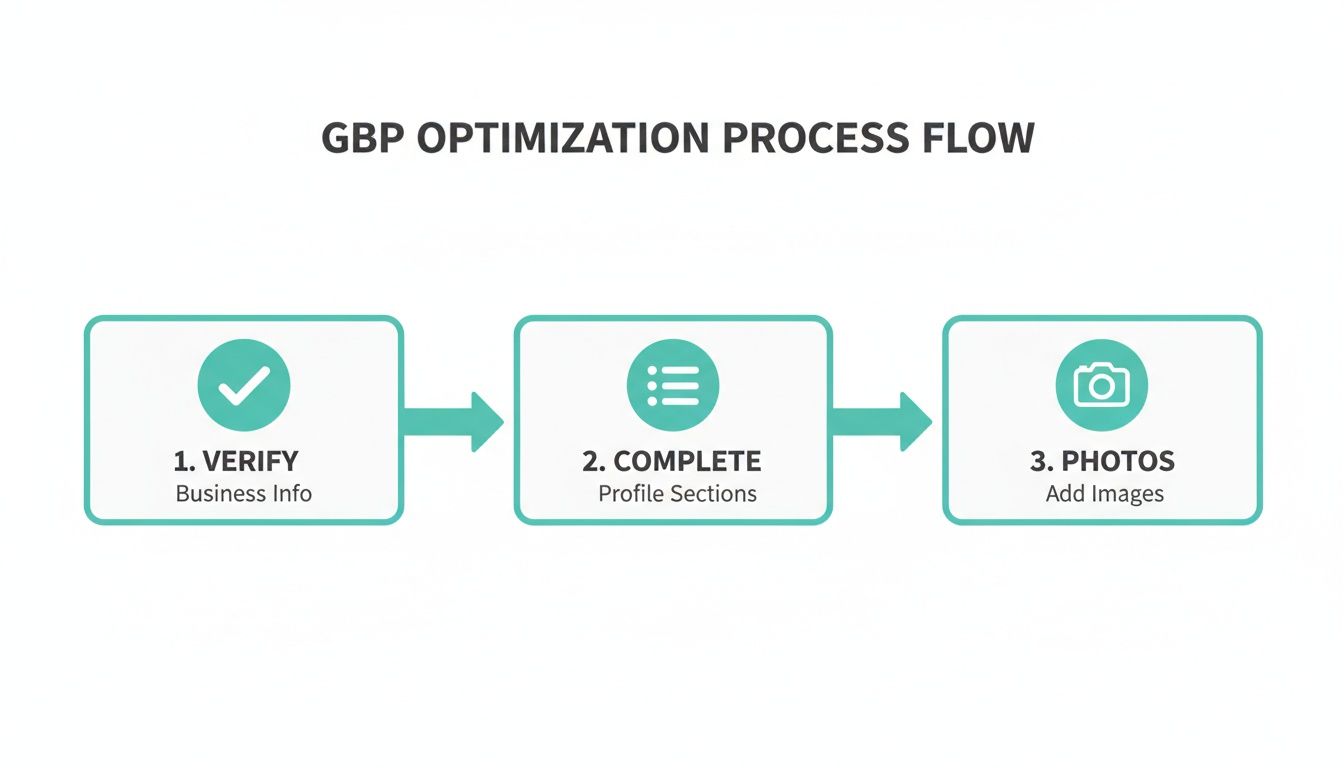 GBP OPTIMIZATION PROCESS FLOW

1. VERIFY
Business Info

2. COMPLETE
Profile Sections

3. PHOTOS
Add Images